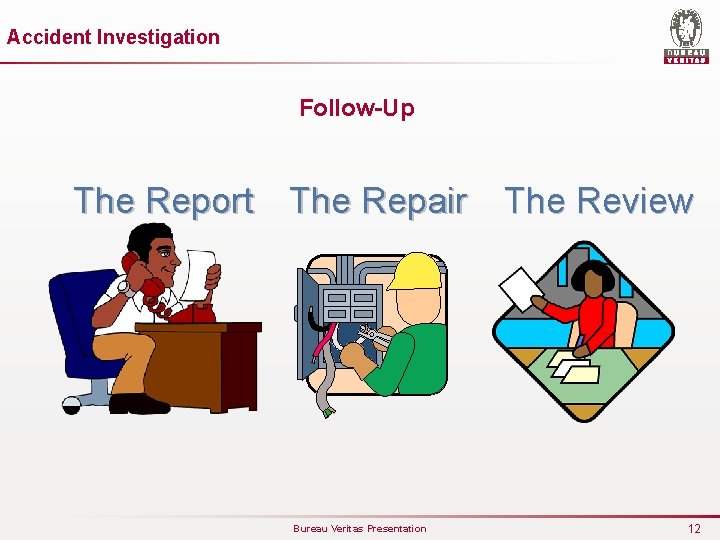 Accident Investigation

BUREAU VERITAS

Follow-Up

The Report The Repair The Review

Bureau Veritas Presentation

12